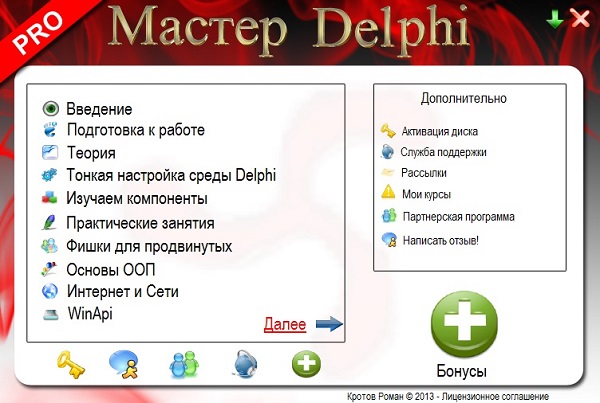 PRO

Мастер Delphi

Введение
Подготовка к работе
Теория
Тонкая настройка среды Delphi
Изучаем компоненты
Практические занятия
Фишки для продвинутых
Основы ООП
Интернет и Сети
WinApi

Далее

Дополнительно

Активация диска
Служба поддержки
Рассылки
Мои курсы
Партнерская программа
Написать отзыв!

Бонусы

Кротов Роман © 2013 - Лицензионное соглашение